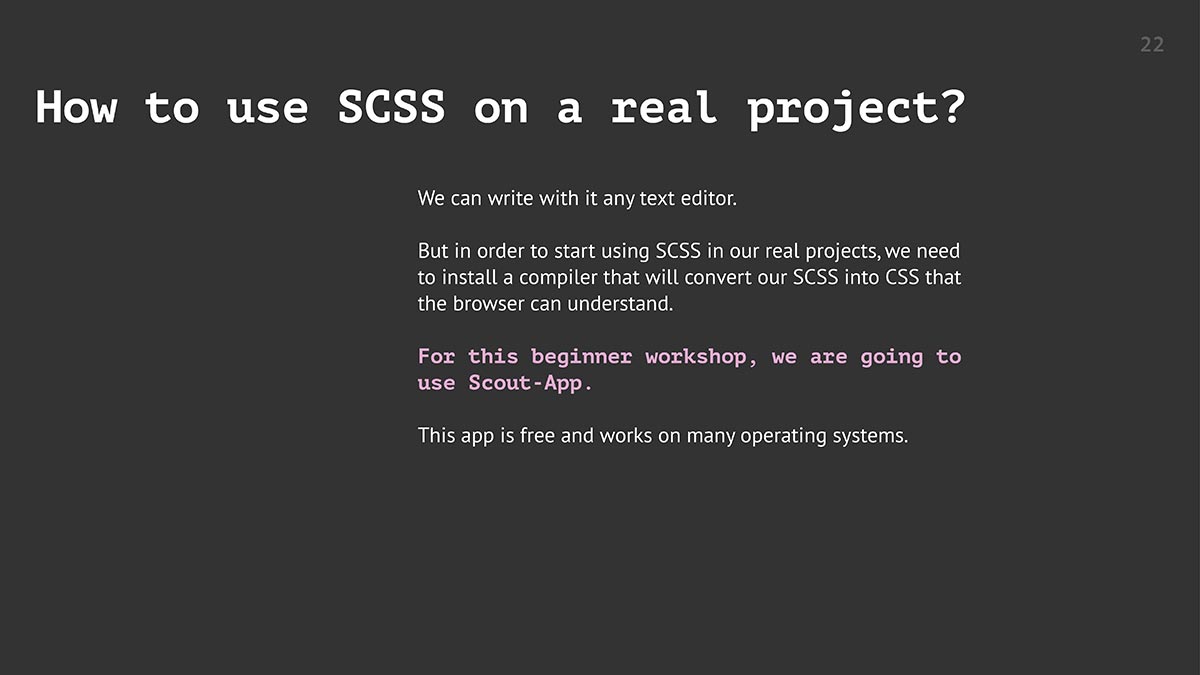 22

How to use SCSS on a real project?

We can write with it any text editor.

But in order to start using SCSS in our real projects, we need to install a compiler that will convert our SCSS into CSS that the browser can understand.

For this beginner workshop, we are going to use Scout-App.

This app is free and works on many operating systems.